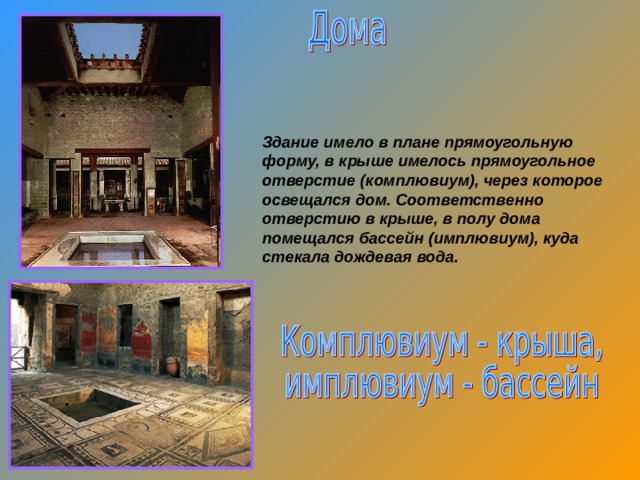 Дома

Здание имело в плане прямоугольную форму, в крыше имелось прямоугольное отверстие (комплювиум), через которое освещался дом. Соответственно отверстию в крыше, в полу дома помещался бассейн (имплювиум), куда стекала дождевая вода.

Комплювиум - крыша, имплювиум - бассейн